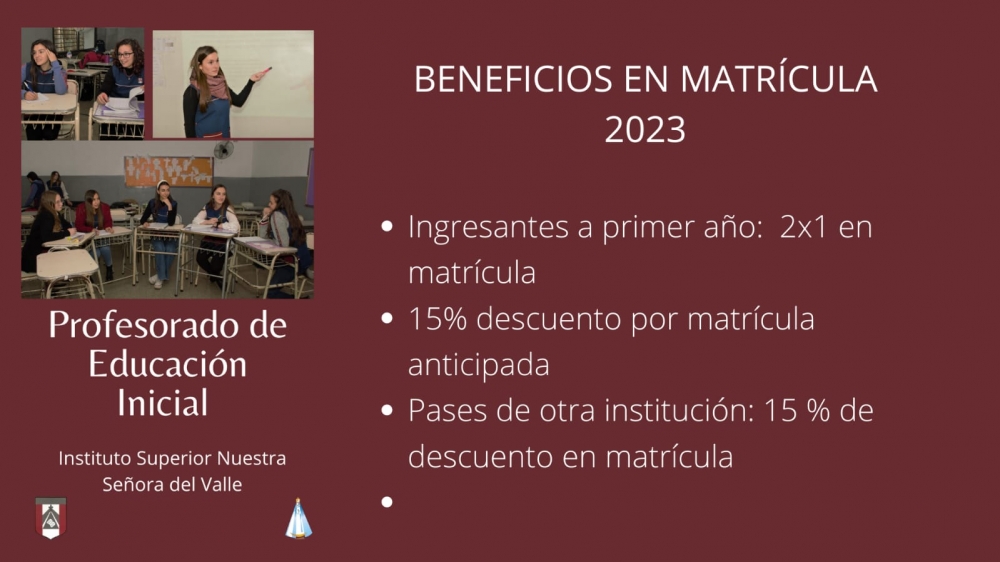 Profesorado de Educación Inicial

Instituto Superior Nuestra Señora del Valle

BENEFICIOS EN MATRÍCULA 2023

• Ingresantes a primer año: 2x1 en matrícula
• 15% descuento por matrícula anticipada
• Pases de otra institución: 15 % de descuento en matrícula
•